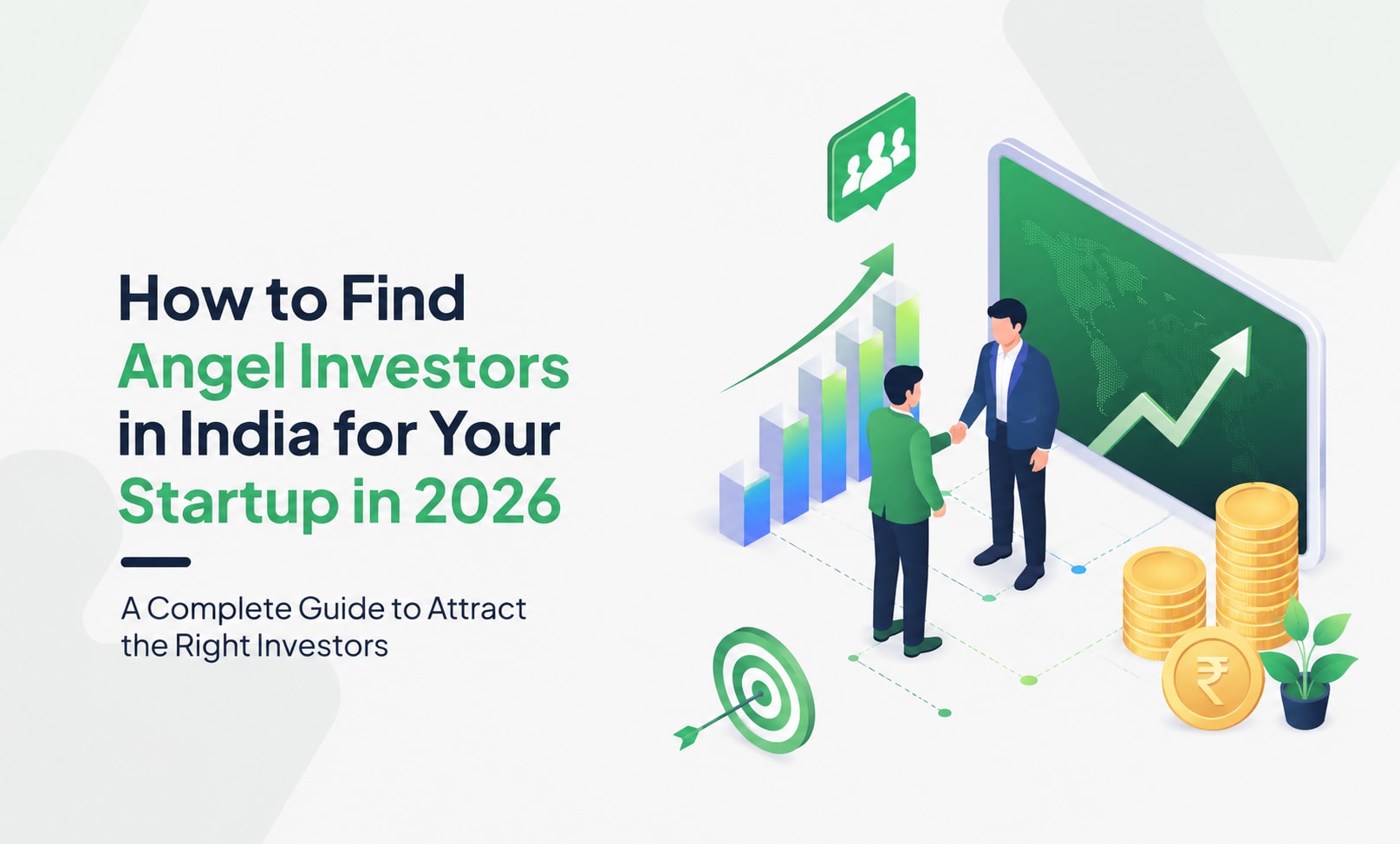 How to Find Angel Investors in India for Your Startup in 2026

A Complete Guide to Attract the Right Investors

₹